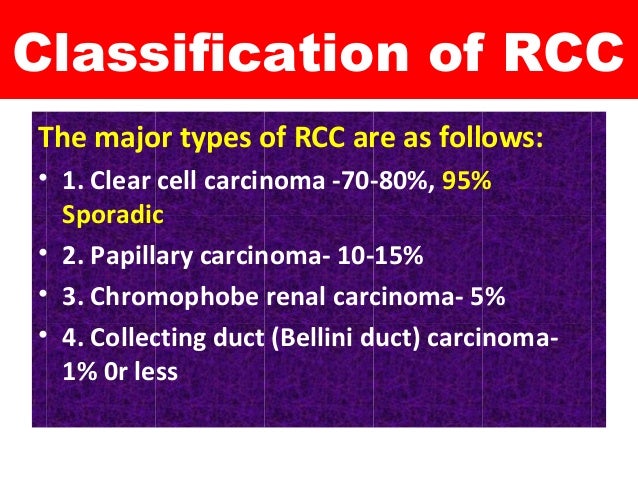 Classification of RCC

The major types of RCC are as follows:

• 1. Clear cell carcinoma -70-80%, 95% Sporadic

• 2. Papillary carcinoma- 10-15%

• 3. Chromophobe renal carcinoma- 5%

• 4. Collecting duct (Bellini duct) carcinoma- 1% 0r less